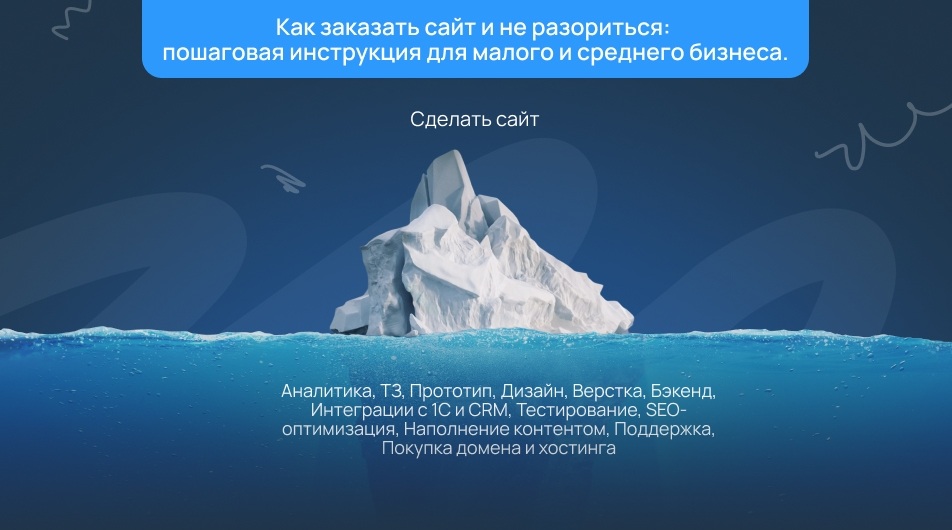 Как заказать сайт и не разориться:
пошаговая инструкция для малого и среднего бизнеса.

Сделать сайт

Аналитика, ТЗ, Прототип, Дизайн, Верстка, Бэкенд, Интеграции с 1С и CRM, Тестирование, SEO-оптимизация, Наполнение контентом, Поддержка, Покупка домена и хостинга